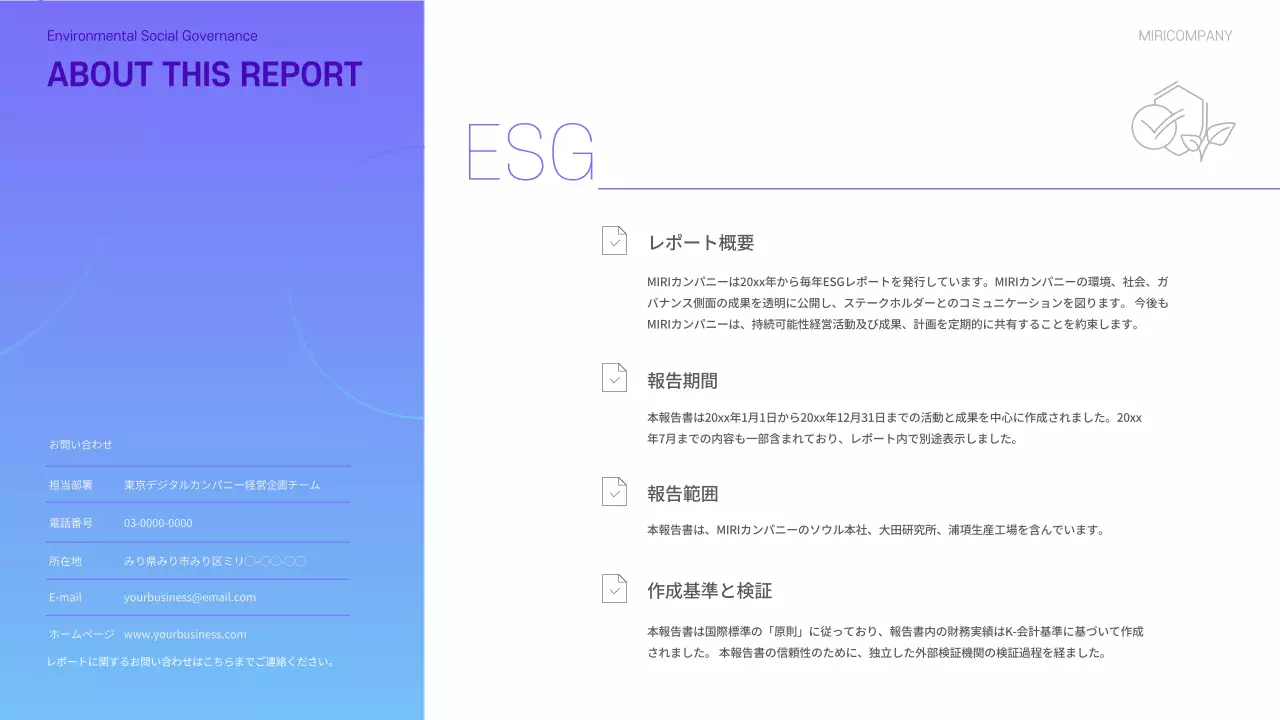 Environmental Social Governance
ABOUT THIS REPORT

お問い合わせ

| 担当部署 | 東京デジタルカンパニー経営企画チーム |
|---|---|
| 電話番号 | 03-0000-0000 |
| 所在地 | みり県みり市みり区ミリ〇-〇〇-〇〇 |
| E-mail | yourbusiness@email.com |
| ホームページ | www.yourbusiness.com |

レポートに関するお問い合わせはこちらまでご連絡ください。

MIRICOMPANY

ESG

レポート概要

MIRIカンパニーは20xx年から毎年ESGレポートを発行しています。MIRIカンパニーの環境、社会、ガバナンス側面の成果を透明に公開し、ステークホルダーとのコミュニケーションを図ります。 今後もMIRIカンパニーは、持続可能性経営活動及び成果、計画を定期的に共有することを約束します。

報告期間

本報告書は20xx年1月1日から20xx年12月31日までの活動と成果を中心に作成されました。20xx年7月までの内容も一部含まれており、レポート内で別途表示しました。

報告範囲

本報告書は、MIRIカンパニーのソウル本社、大田研究所、浦項生産工場を含んでいます。

作成基準と検証

本報告書は国際標準の「原則」に従っており、報告書内の財務実績はK-会計基準に基づいて作成されました。 本報告書の信頼性のために、独立した外部検証機関の検証過程を経ました。